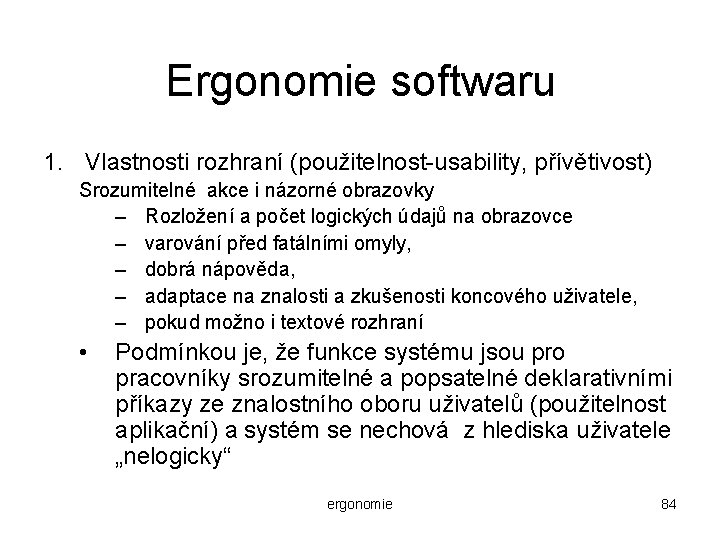 Ergonomie softwaru

1. Vlastnosti rozhraní (použitelnost-usability, přívětivost)

Srozumitelné akce i názorné obrazovky

– Rozložení a počet logických údajů na obrazovce
– varování před fatálními omyly,
– dobrá nápověda,
– adaptace na znalosti a zkušenosti koncového uživatele,
– pokud možno i textové rozhraní

• Podmínkou je, že funkce systému jsou pro pracovníky srozumitelné a popsatelné deklarativními příkazy ze znalostního oboru uživatelů (použitelnost aplikační) a systém se nechová z hlediska uživatele „nelogicky“

ergonomie

84